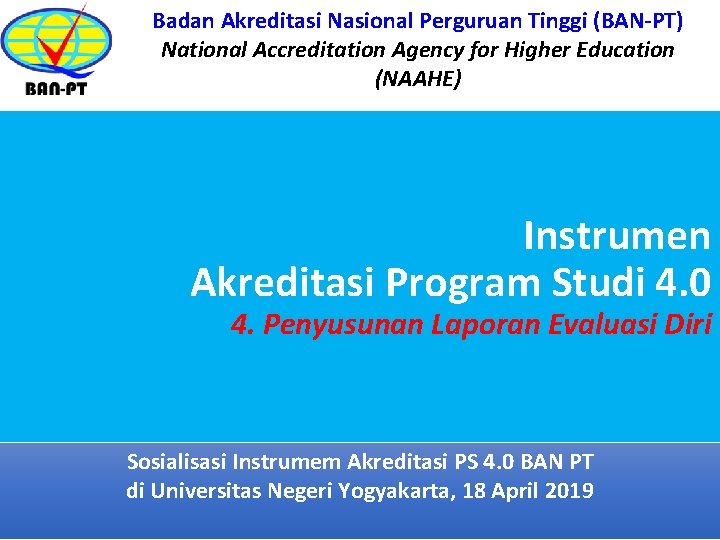 BAN-PT

Badan Akreditasi Nasional Perguruan Tinggi (BAN-PT)
National Accreditation Agency for Higher Education (NAAHE)

Instrumen
Akreditasi Program Studi 4.0
4. Penyusunan Laporan Evaluasi Diri

Sosialisasi Instrumem Akreditasi PS 4.0 BAN PT
di Universitas Negeri Yogyakarta, 18 April 2019